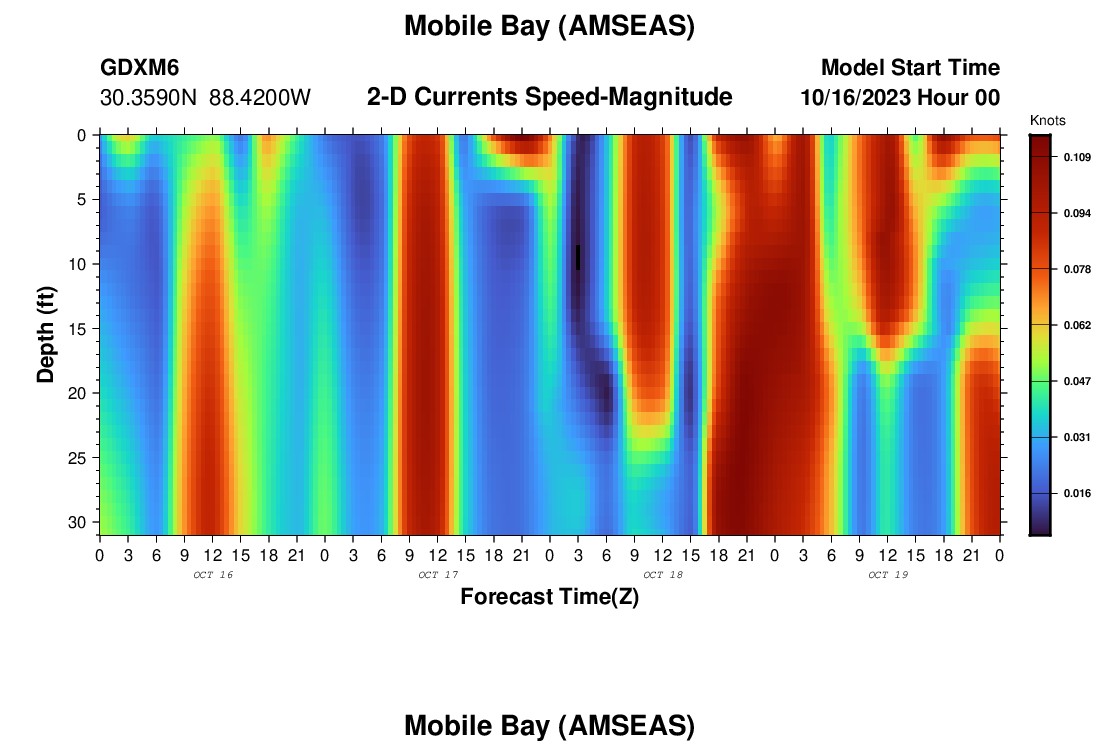 Mobile Bay (AMSEAS)

GDXM6
30.3590N 88.4200W

2-D Currents Speed-Magnitude

Model Start Time
10/16/2023 Hour 00

Knots
0.109
0.094
0.078
0.062
0.047
0.031
0.016

Depth (ft)
0
5
10
15
20
25
30

0 3 6 9 12 15 18 21 0 3 6 9 12 15 18 21 0 3 6 9 12 15 18 21 0 3 6 9 12 15 18 21 0
OCT 16
OCT 17
OCT 18
OCT 19

Forecast Time(Z)

Mobile Bay (AMSEAS)